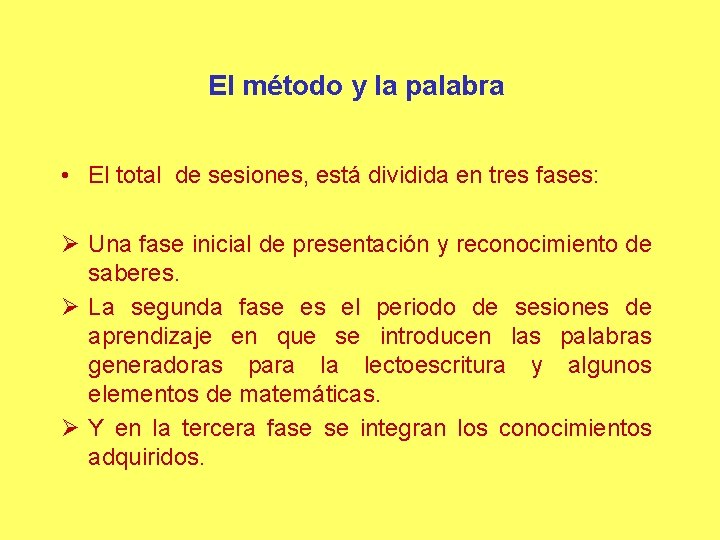 El método y la palabra

• El total de sesiones, está dividida en tres fases:

➢ Una fase inicial de presentación y reconocimiento de saberes.

➢ La segunda fase es el periodo de sesiones de aprendizaje en que se introducen las palabras generadoras para la lectoescritura y algunos elementos de matemáticas.

➢ Y en la tercera fase se integran los conocimientos adquiridos.